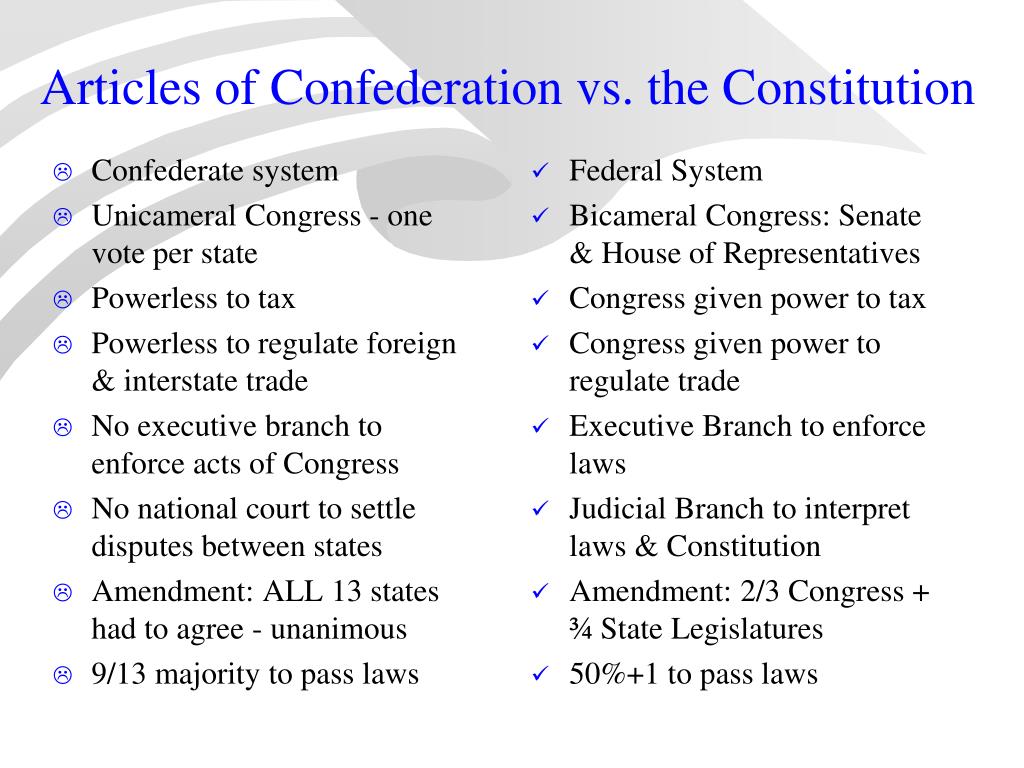 Articles of Confederation vs. the Constitution

☹ Confederate system
☹ Unicameral Congress - one vote per state
☹ Powerless to tax
☹ Powerless to regulate foreign & interstate trade
☹ No executive branch to enforce acts of Congress
☹ No national court to settle disputes between states
☹ Amendment: ALL 13 states had to agree - unanimous
☹ 9/13 majority to pass laws

✓ Federal System
✓ Bicameral Congress: Senate & House of Representatives
✓ Congress given power to tax
✓ Congress given power to regulate trade
✓ Executive Branch to enforce laws
✓ Judicial Branch to interpret laws & Constitution
✓ Amendment: 2/3 Congress + ¾ State Legislatures
✓ 50%+1 to pass laws